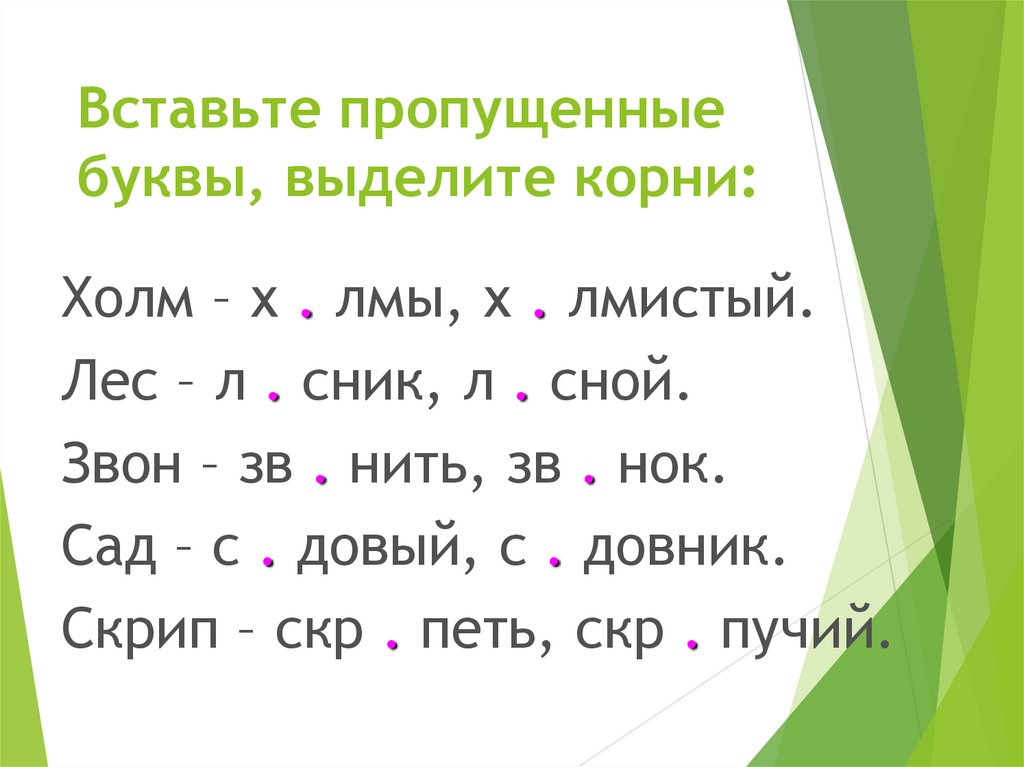 Вставьте пропущенные буквы, выделите корни:

Холм – х . лмы, х . лмистый.
Лес – л . сник, л . сной.
Звон – зв . нить, зв . нок.
Сад – с . довый, с . довник.
Скрип – скр . петь, скр . пучий.